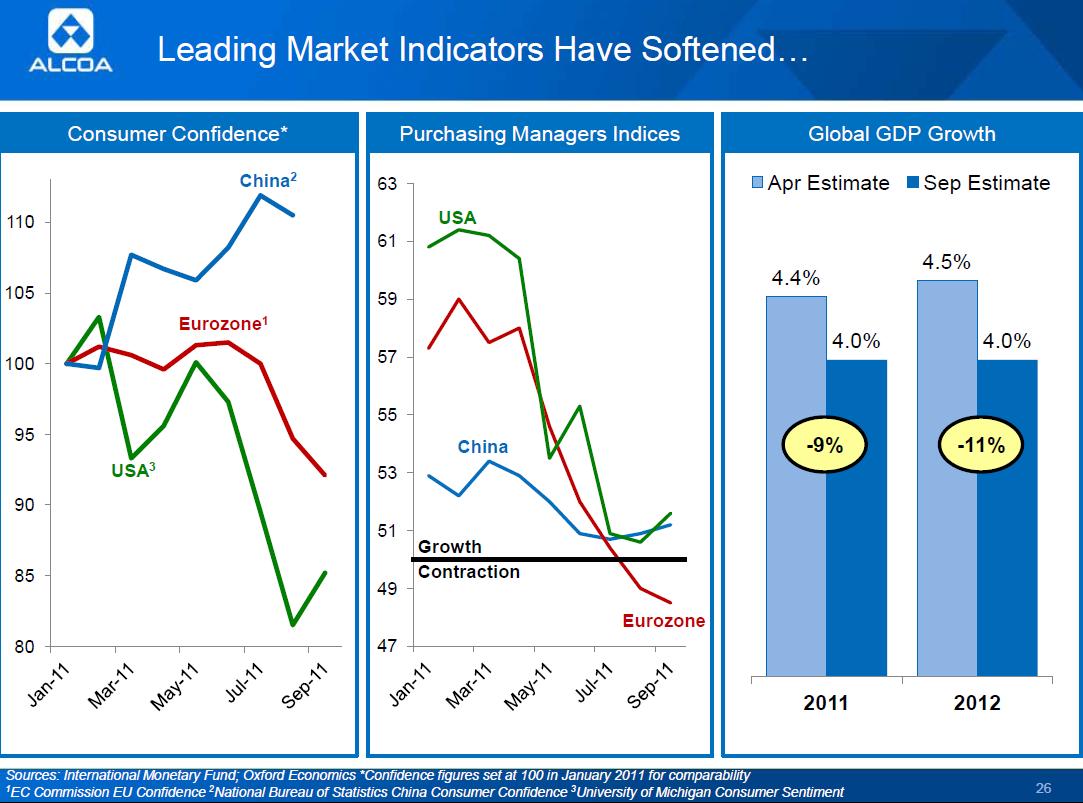 ALCOA

Leading Market Indicators Have Softened…

Consumer Confidence*

China$^2$

Eurozone$^1$

USA$^3$

110
105
100
95
90
85
80

Jan-11
Mar-11
May-11
Jul-11
Sep-11

Purchasing Managers Indices

USA

China

Growth

Contraction

Eurozone

63
61
59
57
55
53
51
49
47

Jan-11
Mar-11
May-11
Jul-11
Sep-11

Global GDP Growth

Apr Estimate
Sep Estimate

4.4%
4.0%
4.5%
4.0%

-9%
-11%

2011
2012

Sources: International Monetary Fund; Oxford Economics *Confidence figures set at 100 in January 2011 for comparability
$^1$EC Commission EU Confidence $^2$National Bureau of Statistics China Consumer Confidence $^3$University of Michigan Consumer Sentiment

26